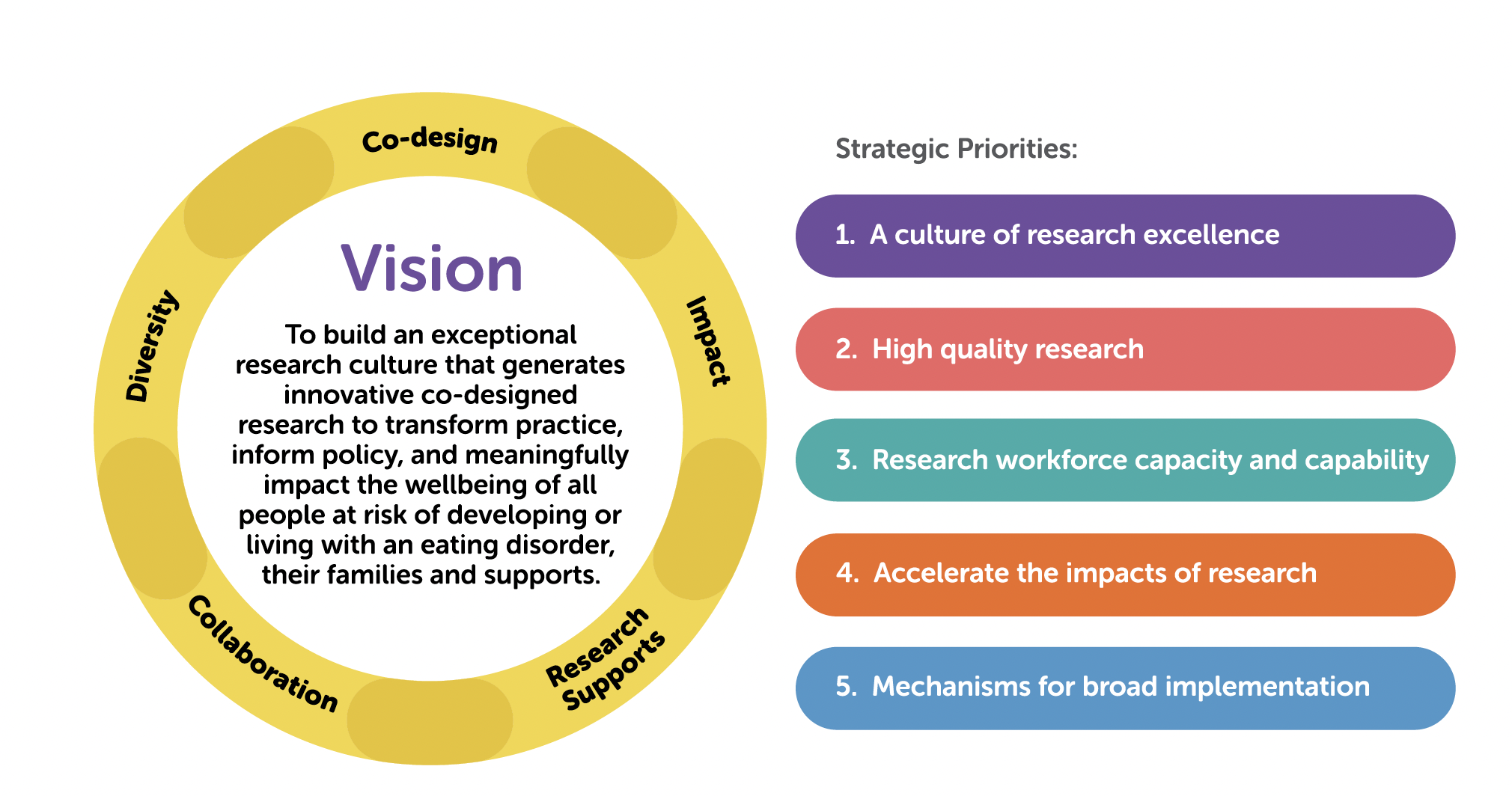 Co-design

Impact

Research Supports

Collaboration

Diversity

Vision

To build an exceptional research culture that generates innovative co-designed research to transform practice, inform policy, and meaningfully impact the wellbeing of all people at risk of developing or living with an eating disorder, their families and supports.

Strategic Priorities:

1. A culture of research excellence

2. High quality research

3. Research workforce capacity and capability

4. Accelerate the impacts of research

5. Mechanisms for broad implementation